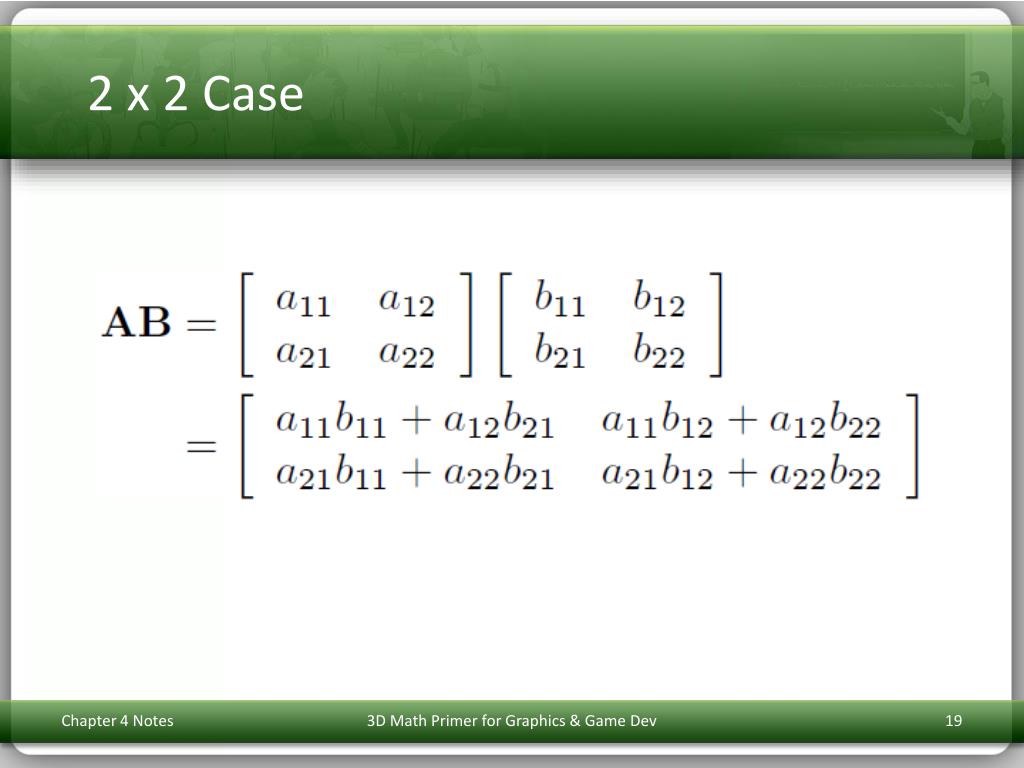 2 x 2 Case

$\mathbf{AB} = \begin{bmatrix} a_{11} & a_{12} \\ a_{21} & a_{22} \end{bmatrix} \begin{bmatrix} b_{11} & b_{12} \\ b_{21} & b_{22} \end{bmatrix}$

$= \begin{bmatrix} a_{11}b_{11} + a_{12}b_{21} & a_{11}b_{12} + a_{12}b_{22} \\ a_{21}b_{11} + a_{22}b_{21} & a_{21}b_{12} + a_{22}b_{22} \end{bmatrix}$

Chapter 4 Notes

3D Math Primer for Graphics & Game Dev

19